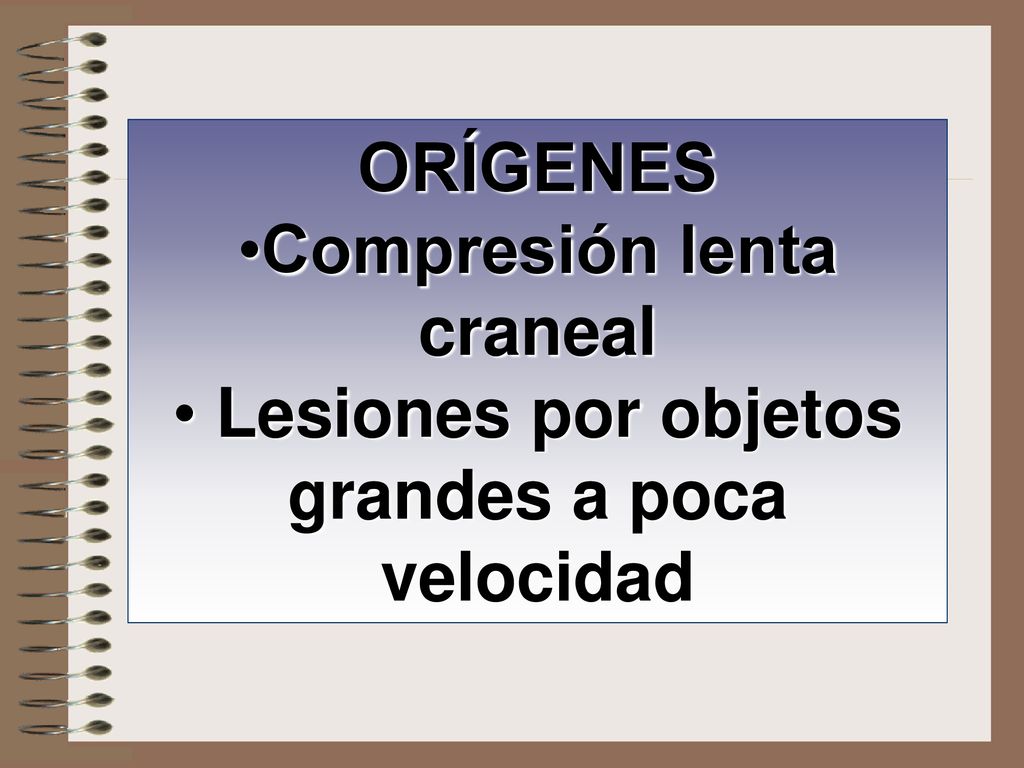 ORÍGENES
•Compresión lenta craneal
• Lesiones por objetos grandes a poca velocidad